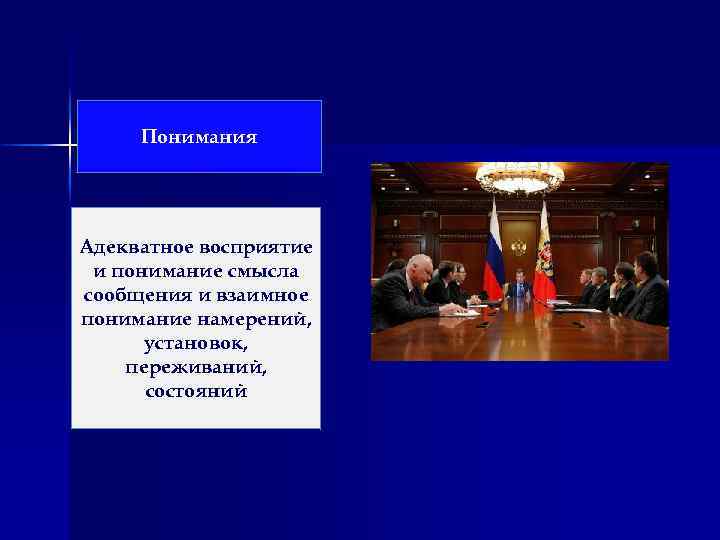 Понимания

Адекватное восприятие и понимание смысла сообщения и взаимное понимание намерений, установок, переживаний, состояний